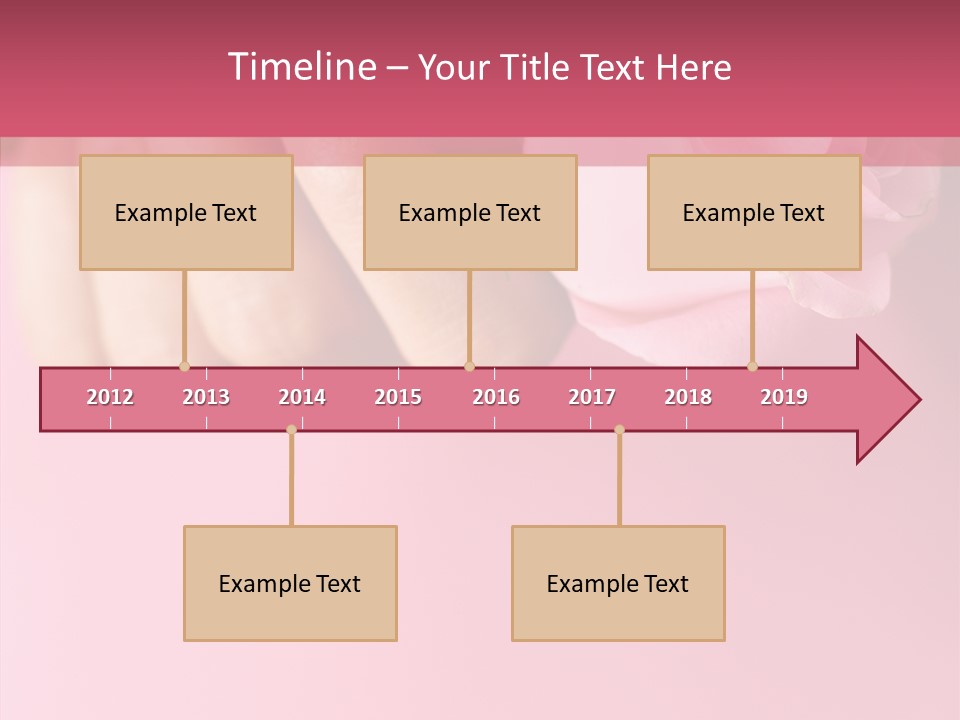 Timeline – Your Title Text Here

Example Text

Example Text

Example Text

2012 2013 2014 2015 2016 2017 2018 2019

Example Text

Example Text